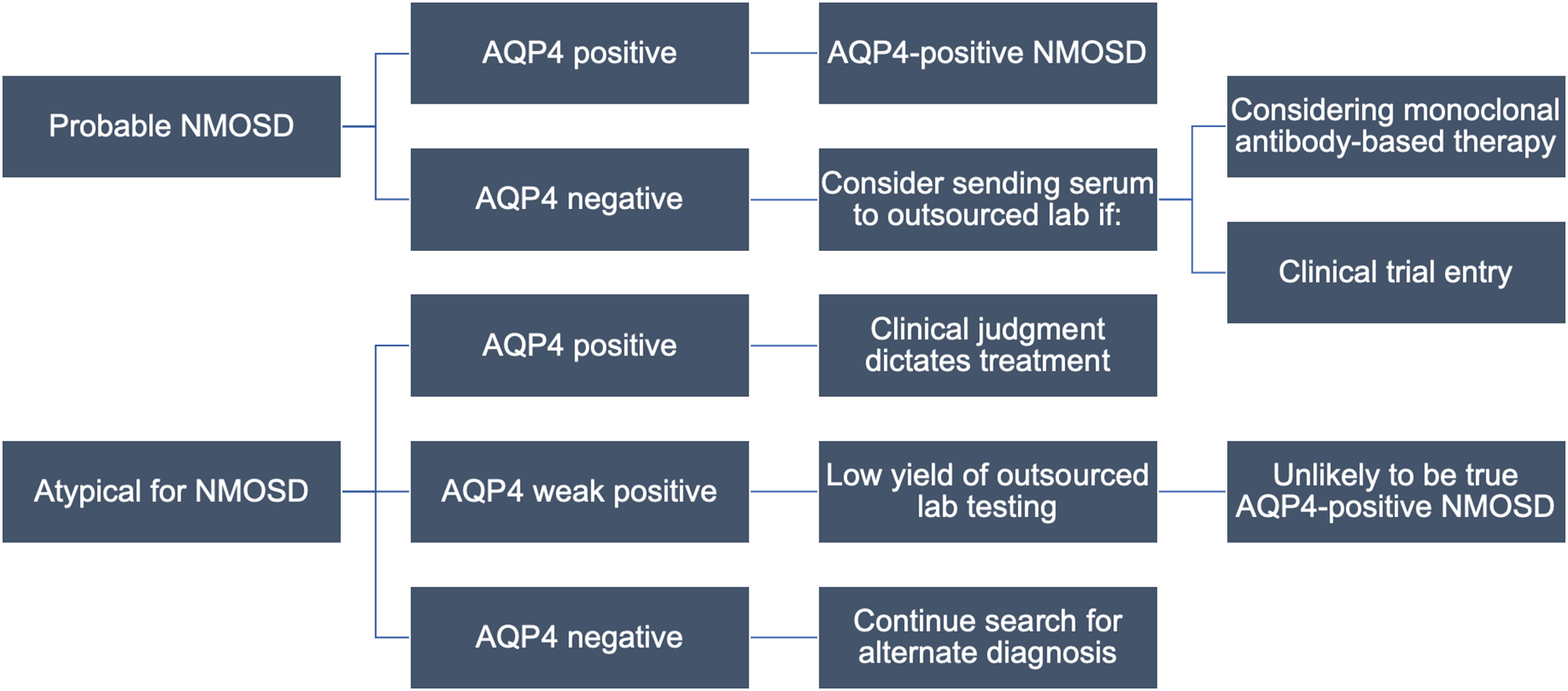 Probable NMOSD

AQP4 positive

AQP4-positive NMOSD

AQP4 negative

Consider sending serum to outsourced lab if:

Considering monoclonal antibody-based therapy

Clinical trial entry

Atypical for NMOSD

AQP4 positive

Clinical judgment dictates treatment

AQP4 weak positive

Low yield of outsourced lab testing

Unlikely to be true AQP4-positive NMOSD

AQP4 negative

Continue search for alternate diagnosis